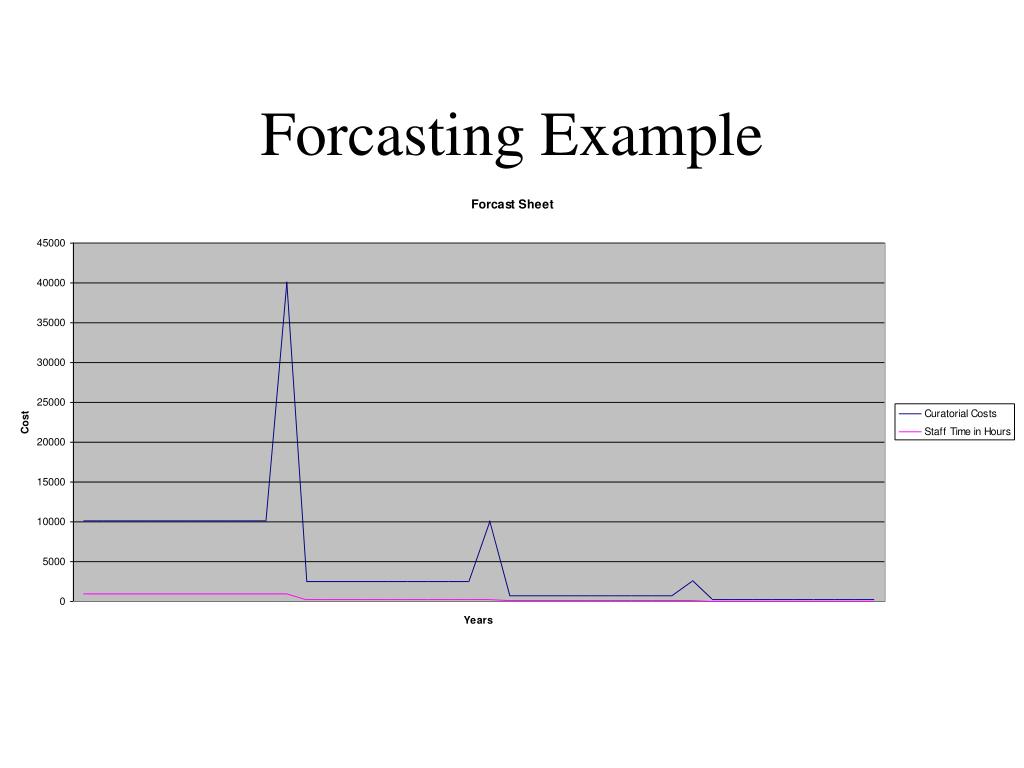 Forcasting Example

Forcast Sheet

45000
40000
35000
30000
25000
20000
15000
10000
5000
0

Cost

Years

Curatorial Costs
Staff Time in Hours